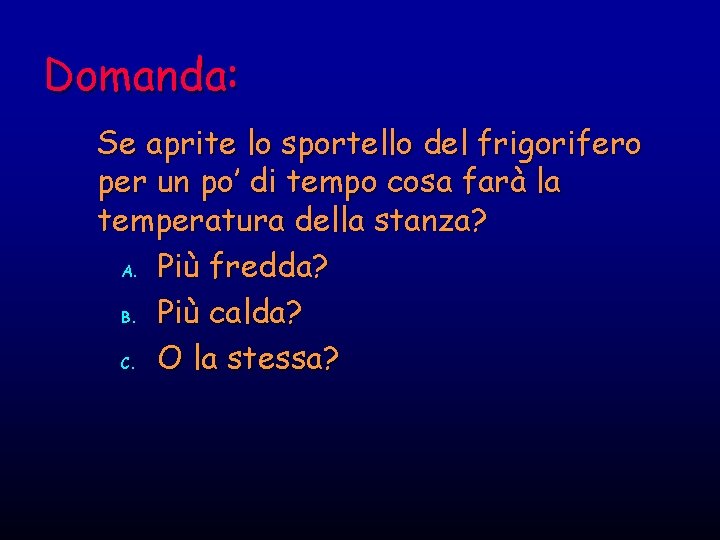 Domanda:

Se aprite lo sportello del frigorifero per un po' di tempo cosa farà la temperatura della stanza?

A. Più fredda?
B. Più calda?
C. O la stessa?